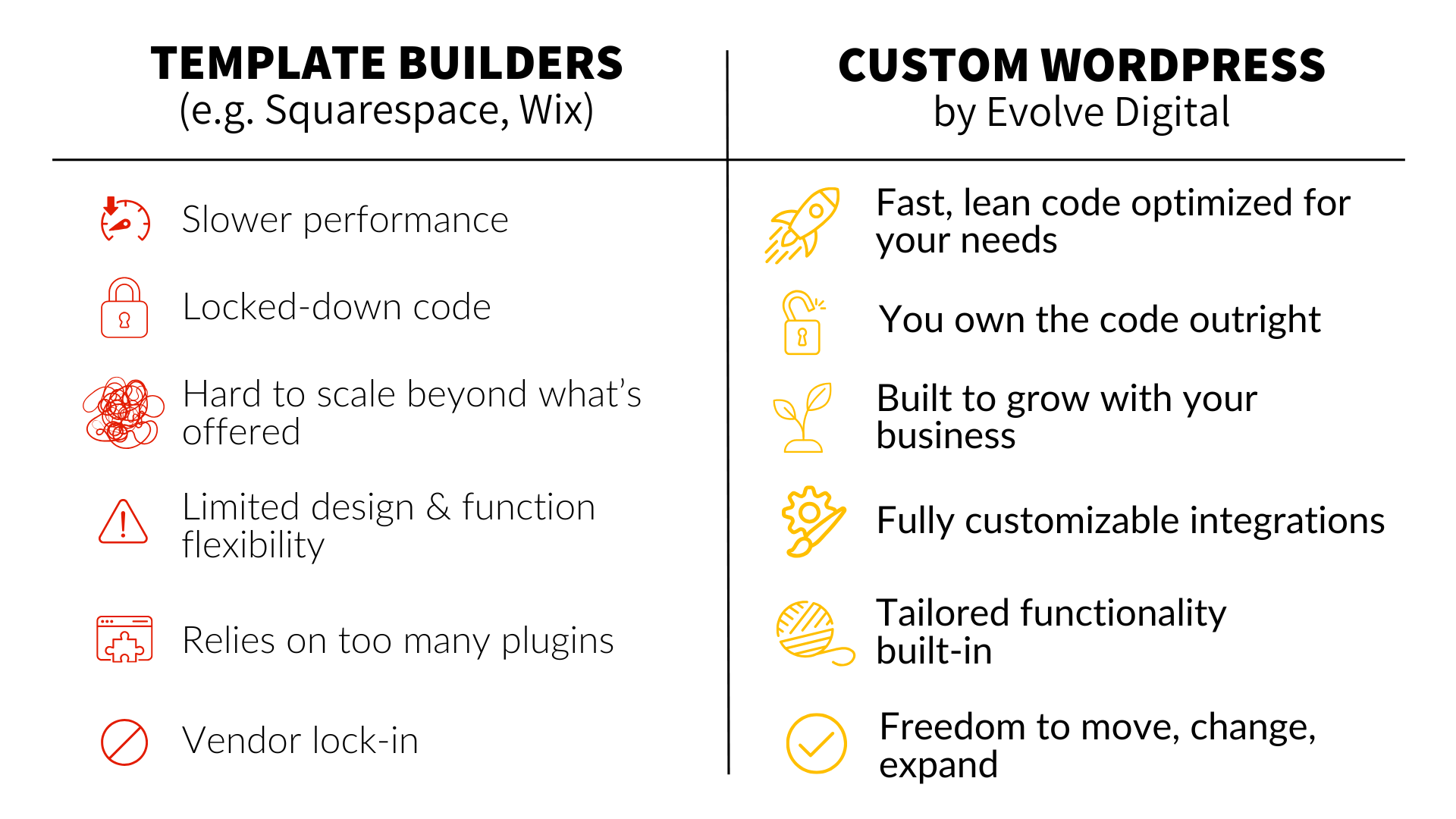 TEMPLATE BUILDERS
(e.g. Squarespace, Wix)

Slower performance

Locked-down code

Hard to scale beyond what's offered

Limited design & function flexibility

Relies on too many plugins

Vendor lock-in

CUSTOM WORDPRESS
by Evolve Digital

Fast, lean code optimized for your needs

You own the code outright

Built to grow with your business

Fully customizable integrations

Tailored functionality built-in

Freedom to move, change, expand